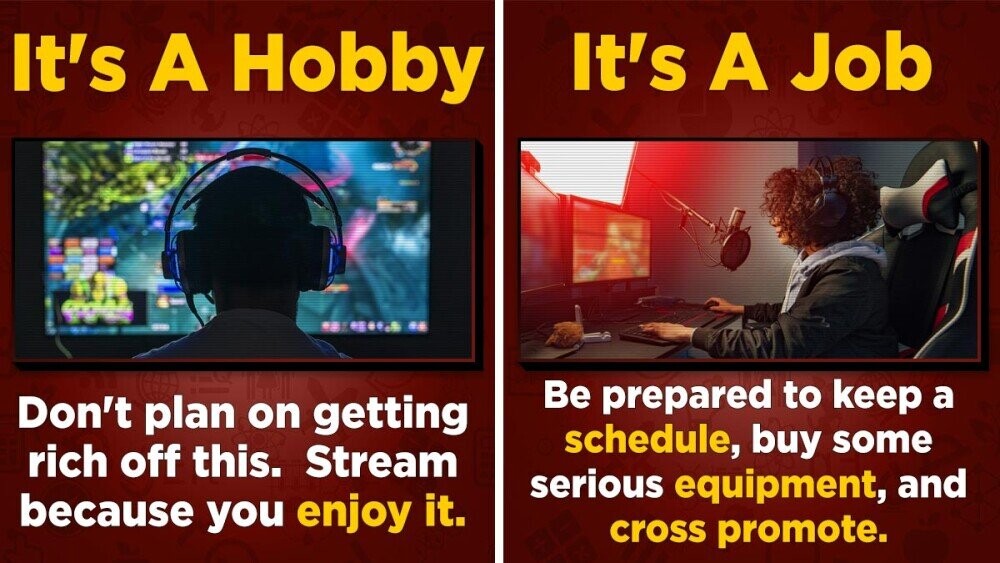 It's A Hobby

Don't plan on getting rich off this. Stream because you enjoy it.

It's A Job

Be prepared to keep a schedule, buy some serious equipment, and cross promote.